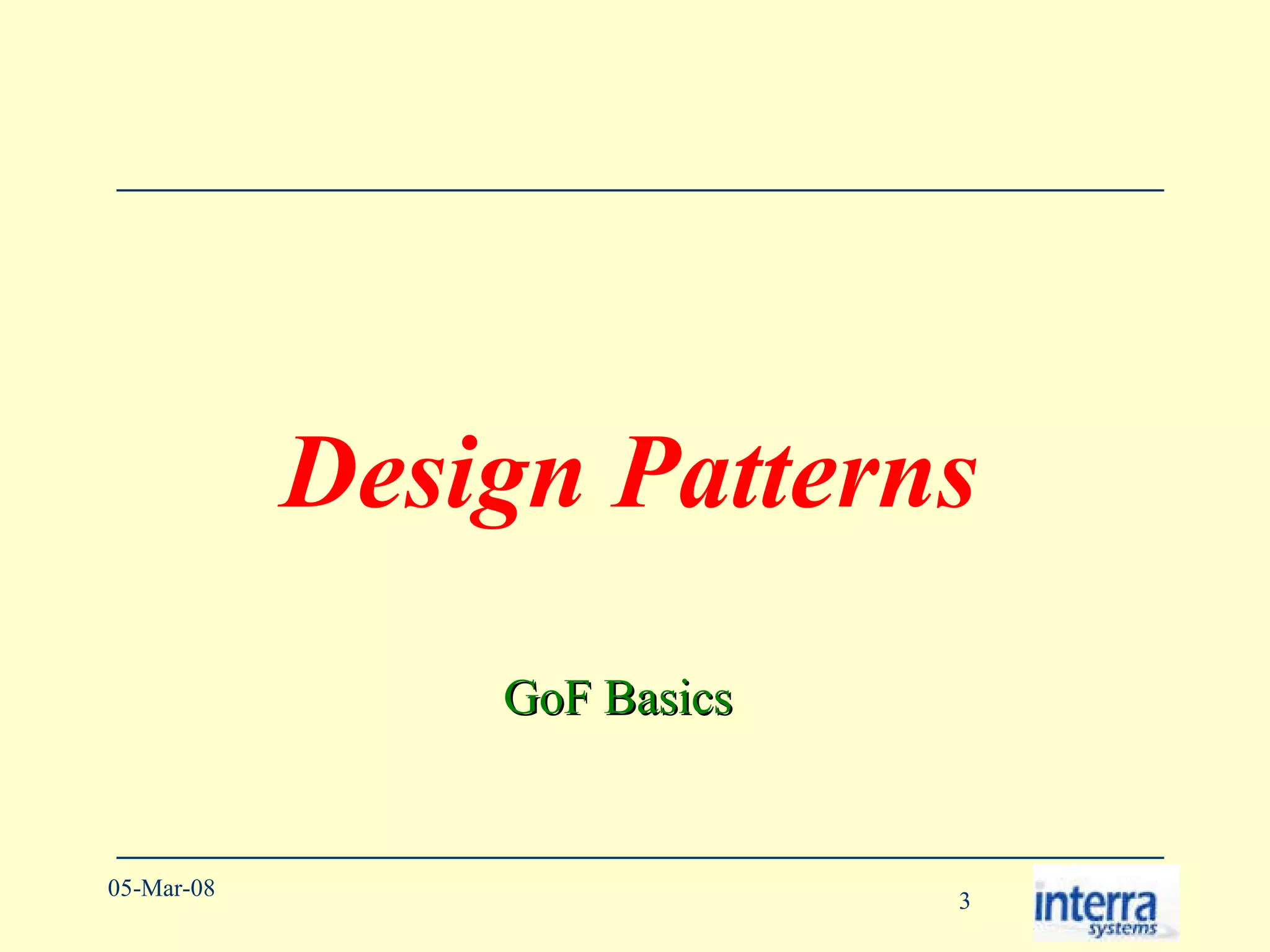 Design Patterns

GoF Basics

05-Mar-08

3

interra systems